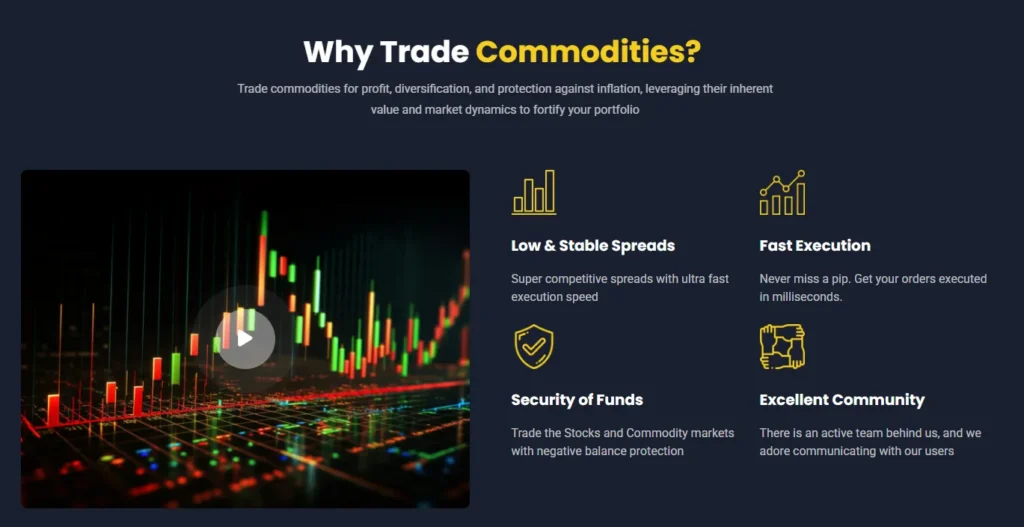 Why Trade Commodities?

Trade commodities for profit, diversification, and protection against inflation, leveraging their inherent value and market dynamics to fortify your portfolio

Low & Stable Spreads

Super competitive spreads with ultra fast execution speed

Fast Execution

Never miss a pip. Get your orders executed in milliseconds.

Security of Funds

Trade the Stocks and Commodity markets with negative balance protection

Excellent Community

There is an active team behind us, and we adore communicating with our users